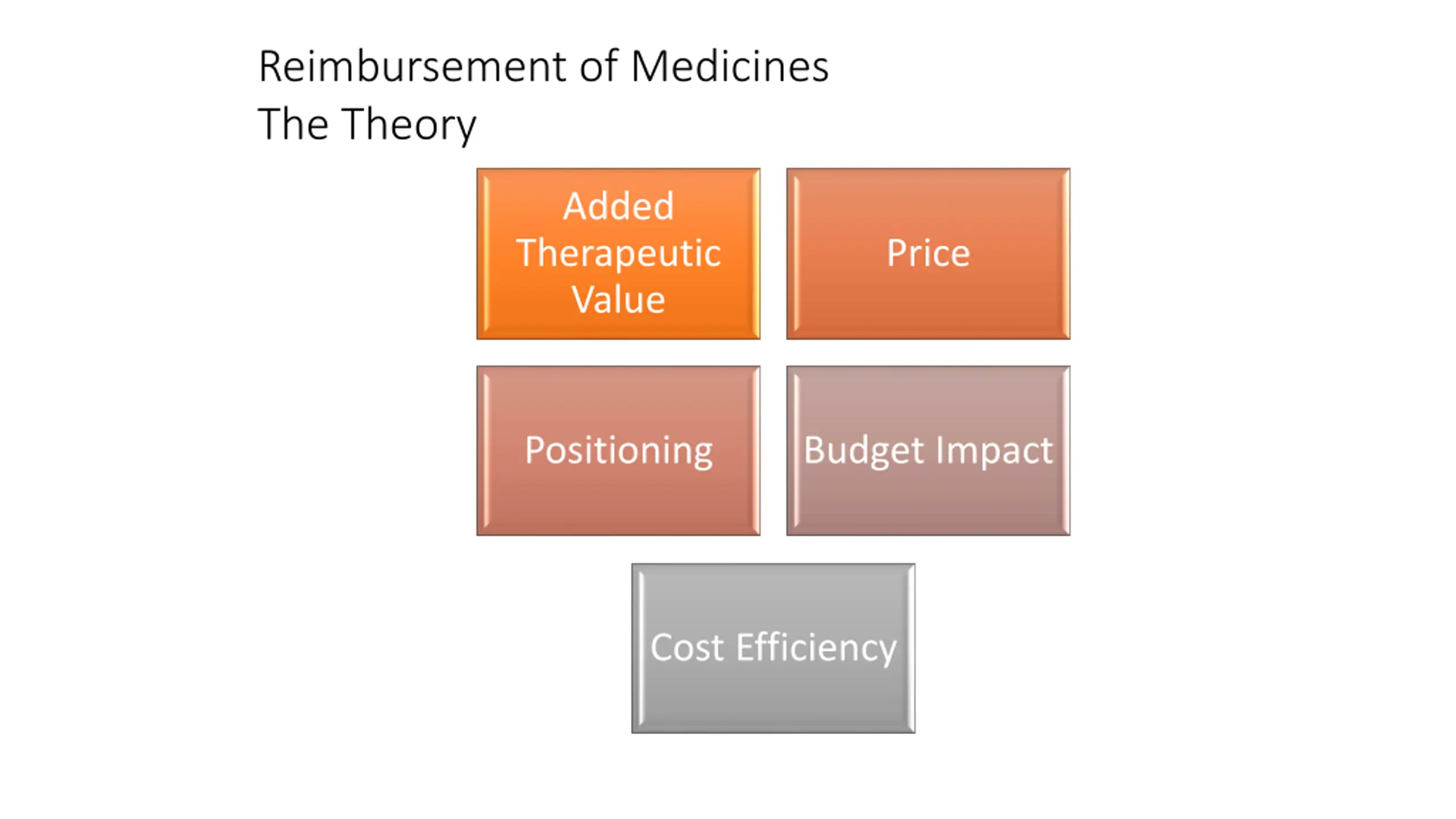 Reimbursement of Medicines
The Theory

Added Therapeutic Value

Price

Positioning

Budget Impact

Cost Efficiency